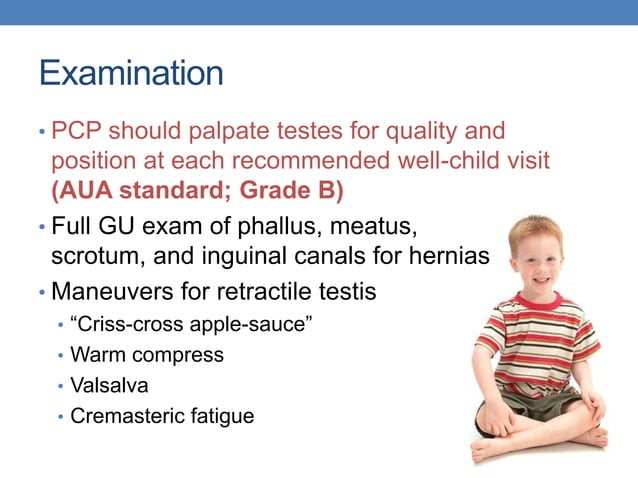 Examination

• PCP should palpate testes for quality and position at each recommended well-child visit **(AUA standard; Grade B)**

• Full GU exam of phallus, meatus, scrotum, and inguinal canals for hernias

• Maneuvers for retractile testis
  • “Criss-cross apple-sauce”
  • Warm compress
  • Valsalva
  • Cremasteric fatigue